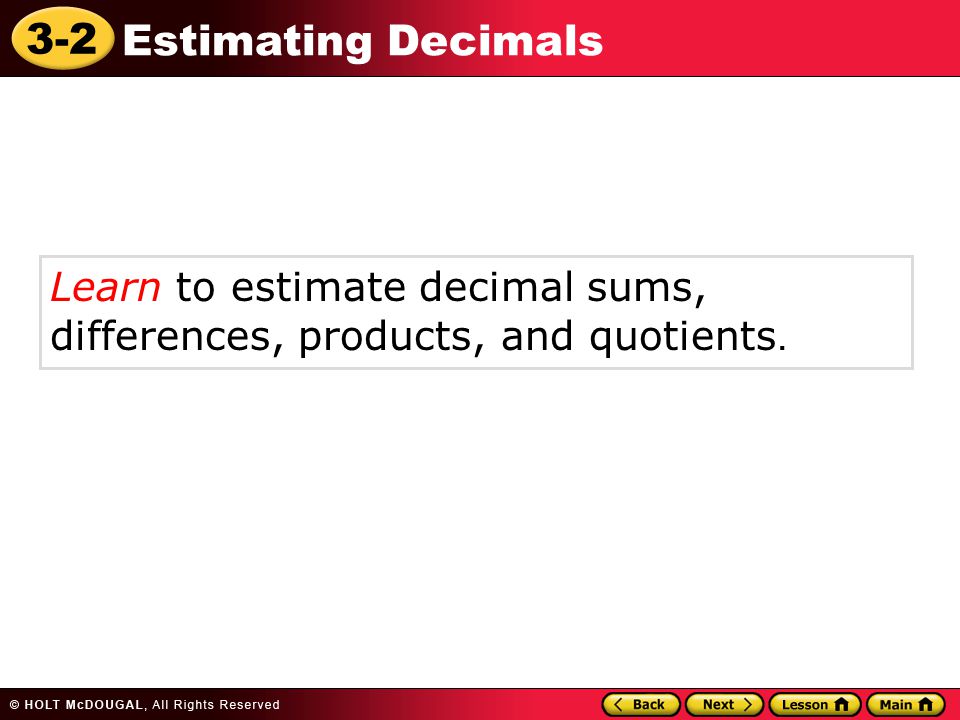 3-2 Estimating Decimals

Learn to estimate decimal sums, differences, products, and quotients.

© HOLT McDOUGAL, All Rights Reserved

Back Next Lesson Main